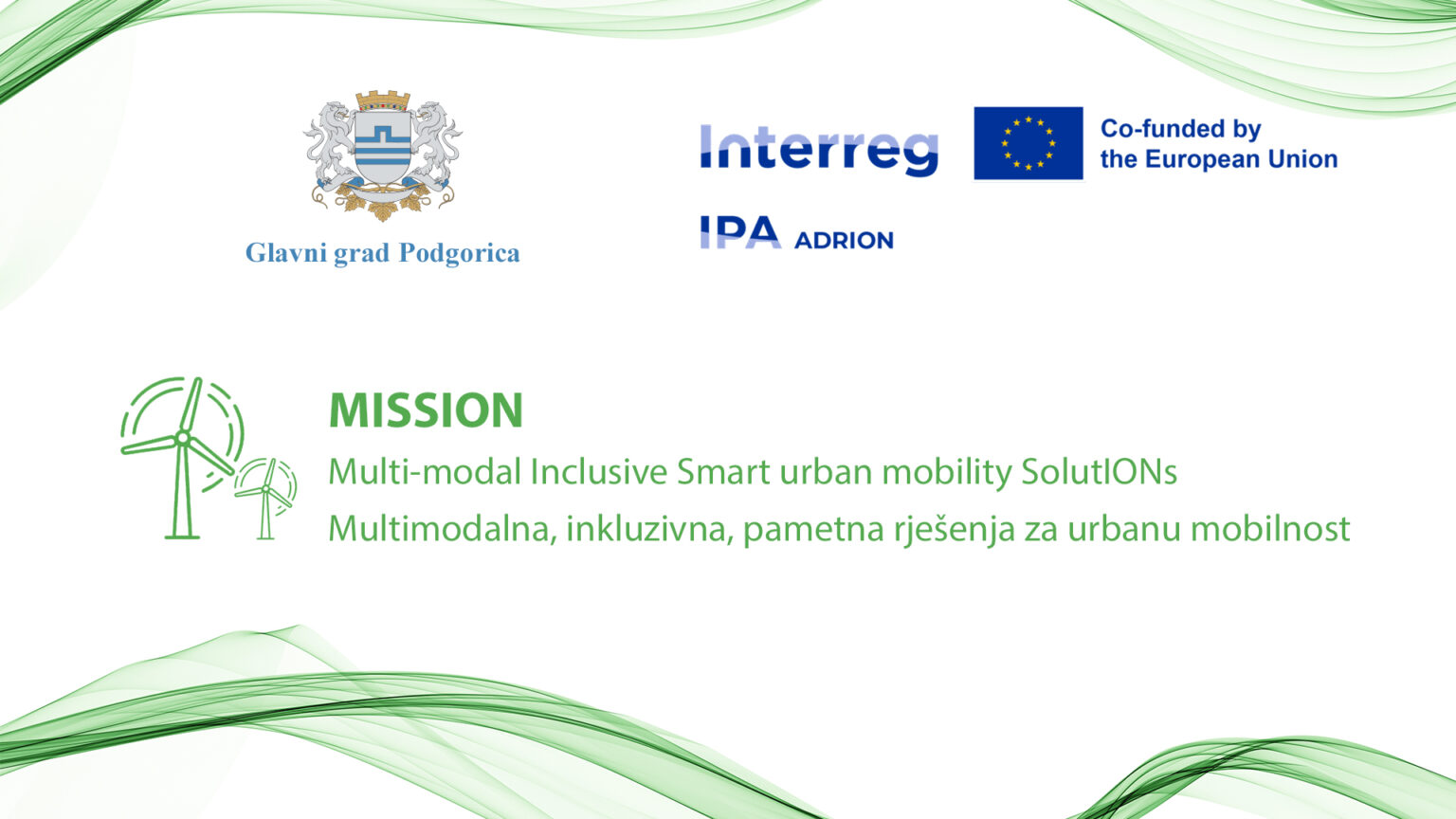 Glavni grad Podgorica

Interreg

Co-funded by the European Union

IPA ADRION

MISSION

Multi-modal Inclusive Smart urban mobility SolutIONs

Multimodalna, inkluzivna, pametna rješenja za urbanu mobilnost